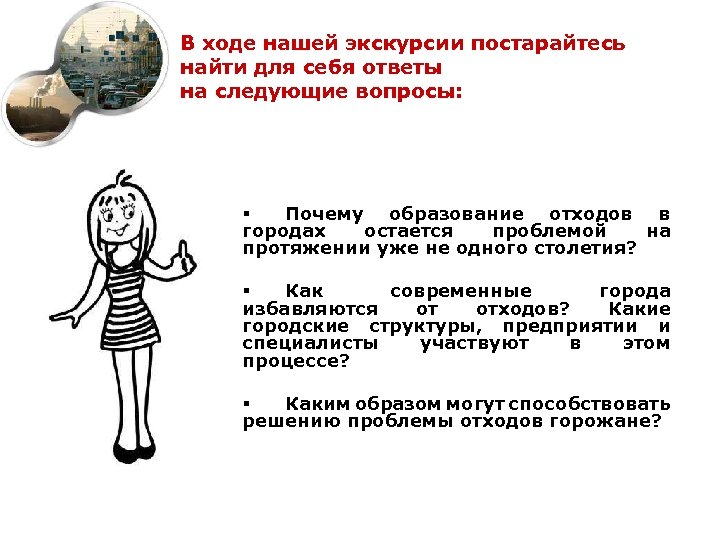 В ходе нашей экскурсии постарайтесь найти для себя ответы на следующие вопросы:

▪ Почему образование отходов в городах остается проблемой на протяжении уже не одного столетия?

▪ Как современные города избавляются от отходов? Какие городские структуры, предприятии и специалисты участвуют в этом процессе?

▪ Каким образом могут способствовать решению проблемы отходов горожане?